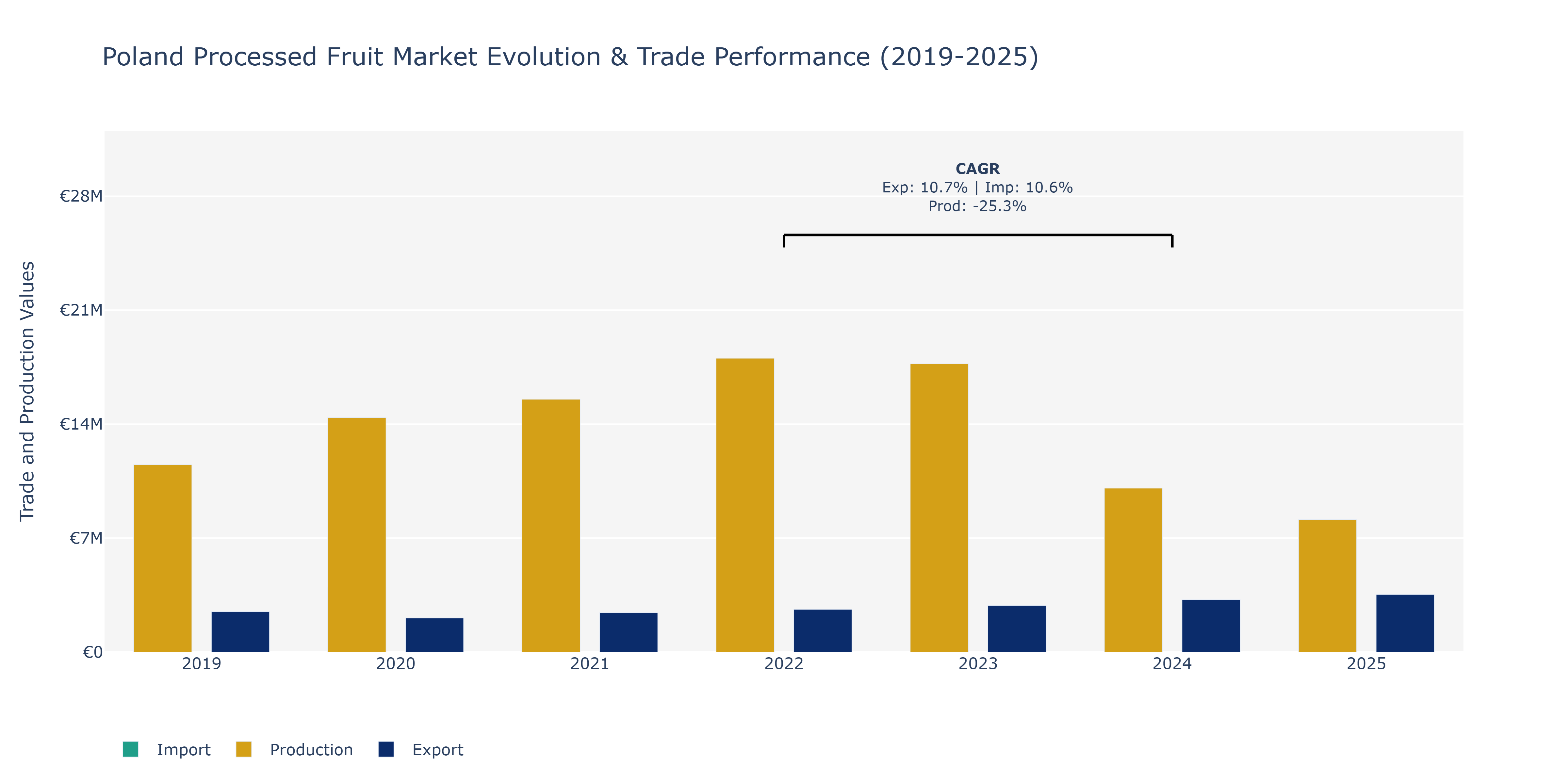 Poland Processed Fruit Market Evolution & Trade Performance (2019-2025)

CAGR
Exp: 10.7% | Imp: 10.6%
Prod: -25.3%

Trade and Production Values

€28M
€21M
€14M
€7M
€0

2019
2020
2021
2022
2023
2024
2025

Import Production Export